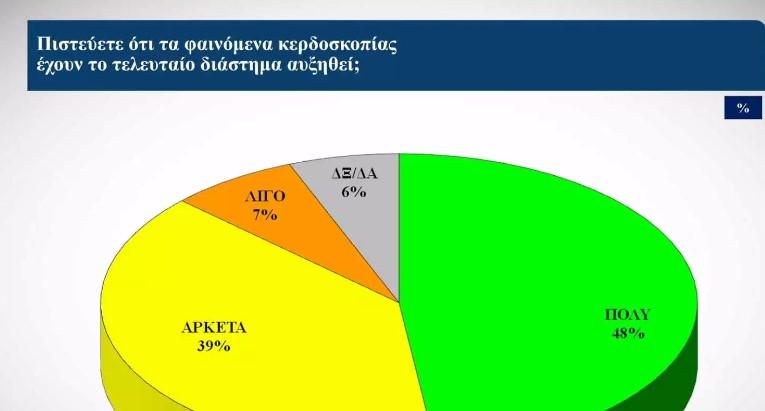 Πιστεύετε ότι τα φαινόμενα κερδοσκοπίας έχουν το τελευταίο διάστημα αυξηθεί;

%

ΔΞ/ΔΑ
6%

ΛΙΓΟ
7%

ΑΡΚΕΤΑ
39%

ΠΟΛΥ
48%